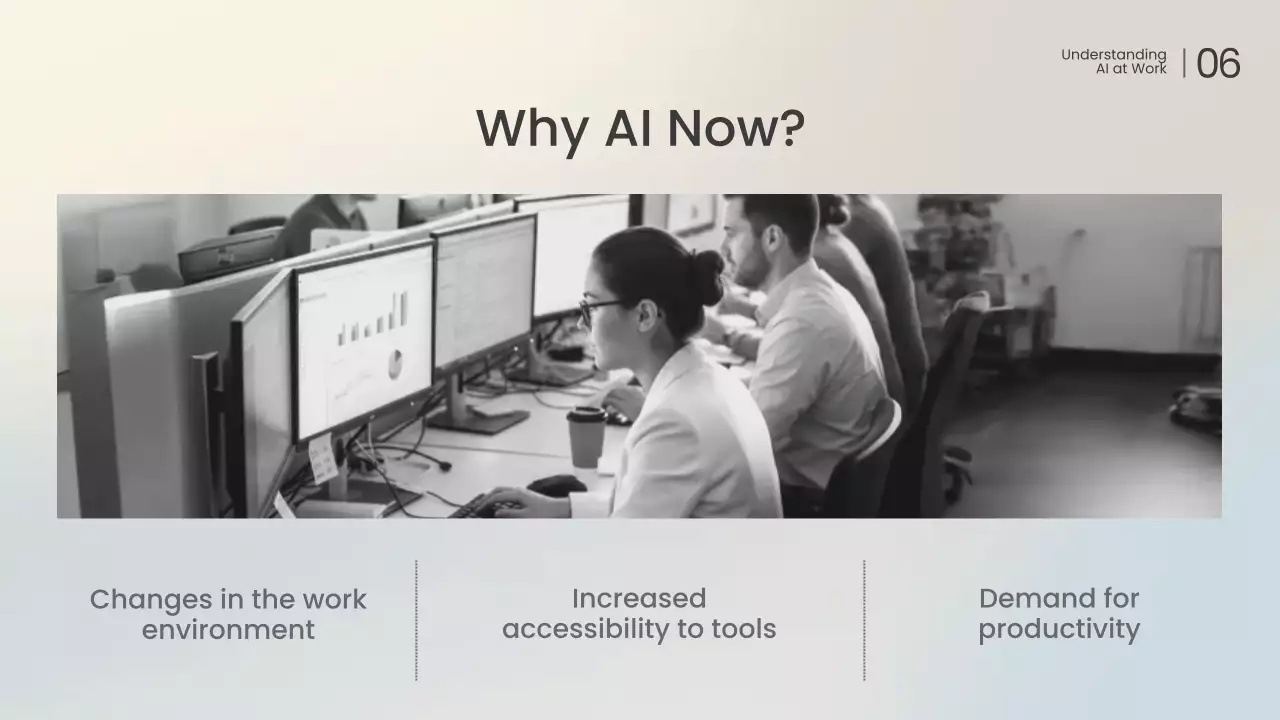 Understanding AI at Work | 06

Why AI Now?

Changes in the work environment

Increased accessibility to tools

Demand for productivity